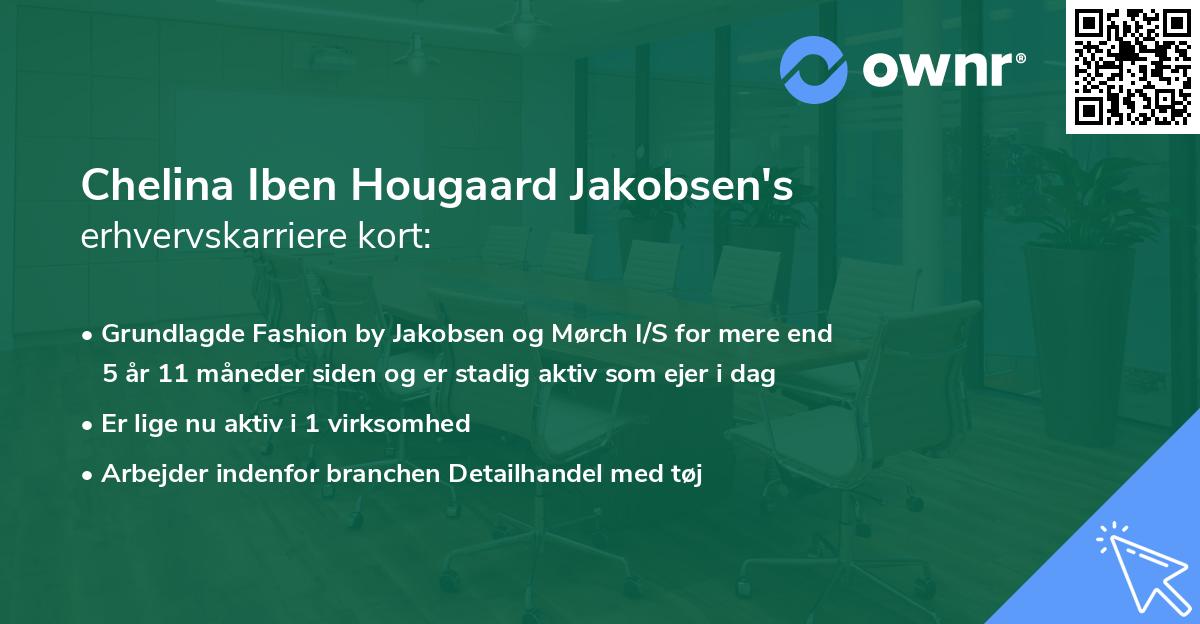 ownr®

Chelina Iben Hougaard Jakobsen's erhvervskarriere kort:

• Grundlagde Fashion by Jakobsen og Mørch I/S for mere end 5 år 11 måneder siden og er stadig aktiv som ejer i dag
• Er lige nu aktiv i 1 virksomhed
• Arbejder indenfor branchen Detailhandel med tøj